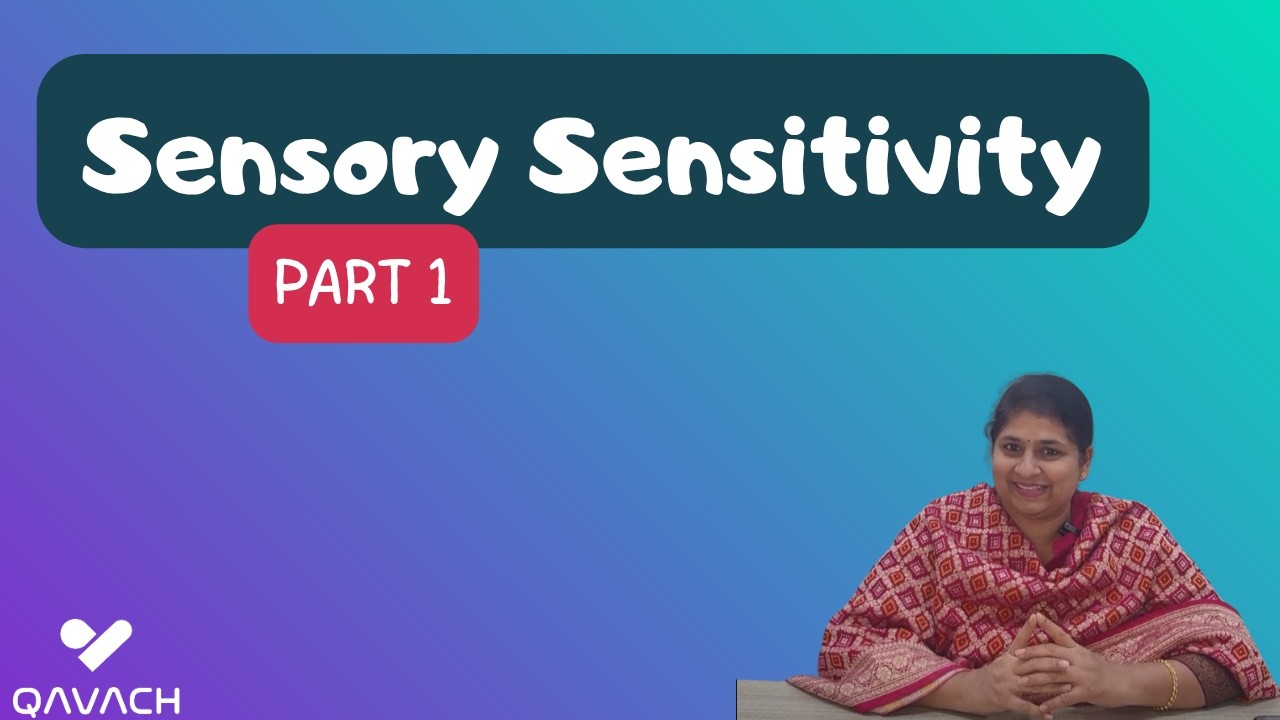 Sensory Sensitivity

PART 1

QAVACH